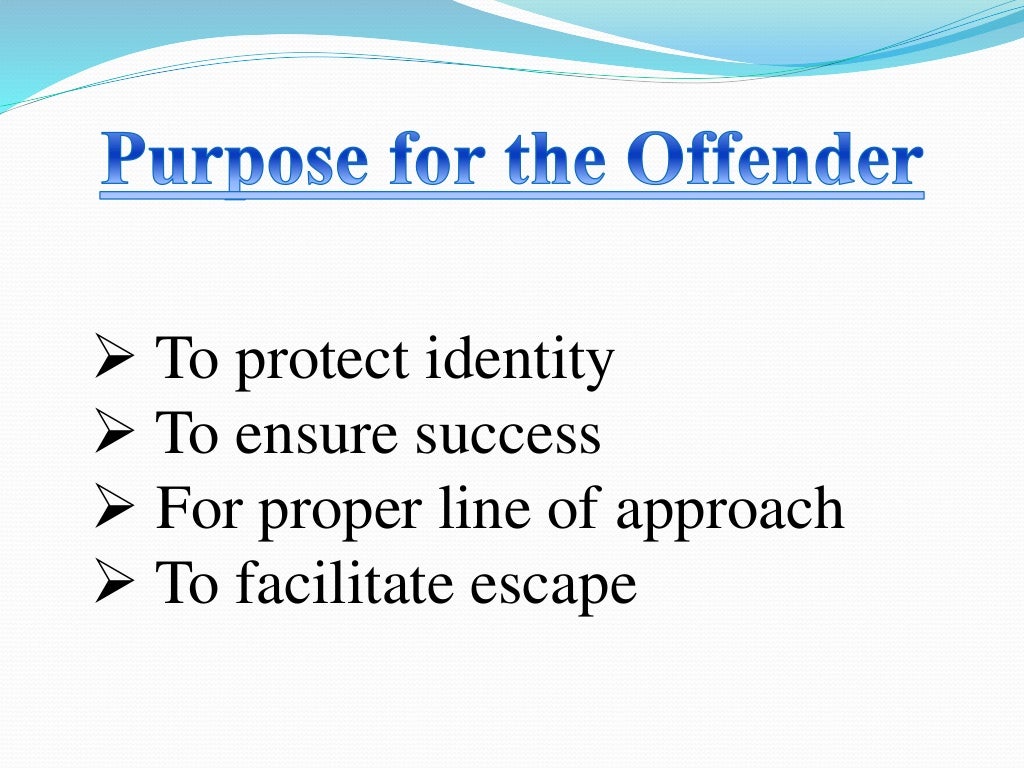 Purpose for the Offender

➢ To protect identity
➢ To ensure success
➢ For proper line of approach
➢ To facilitate escape